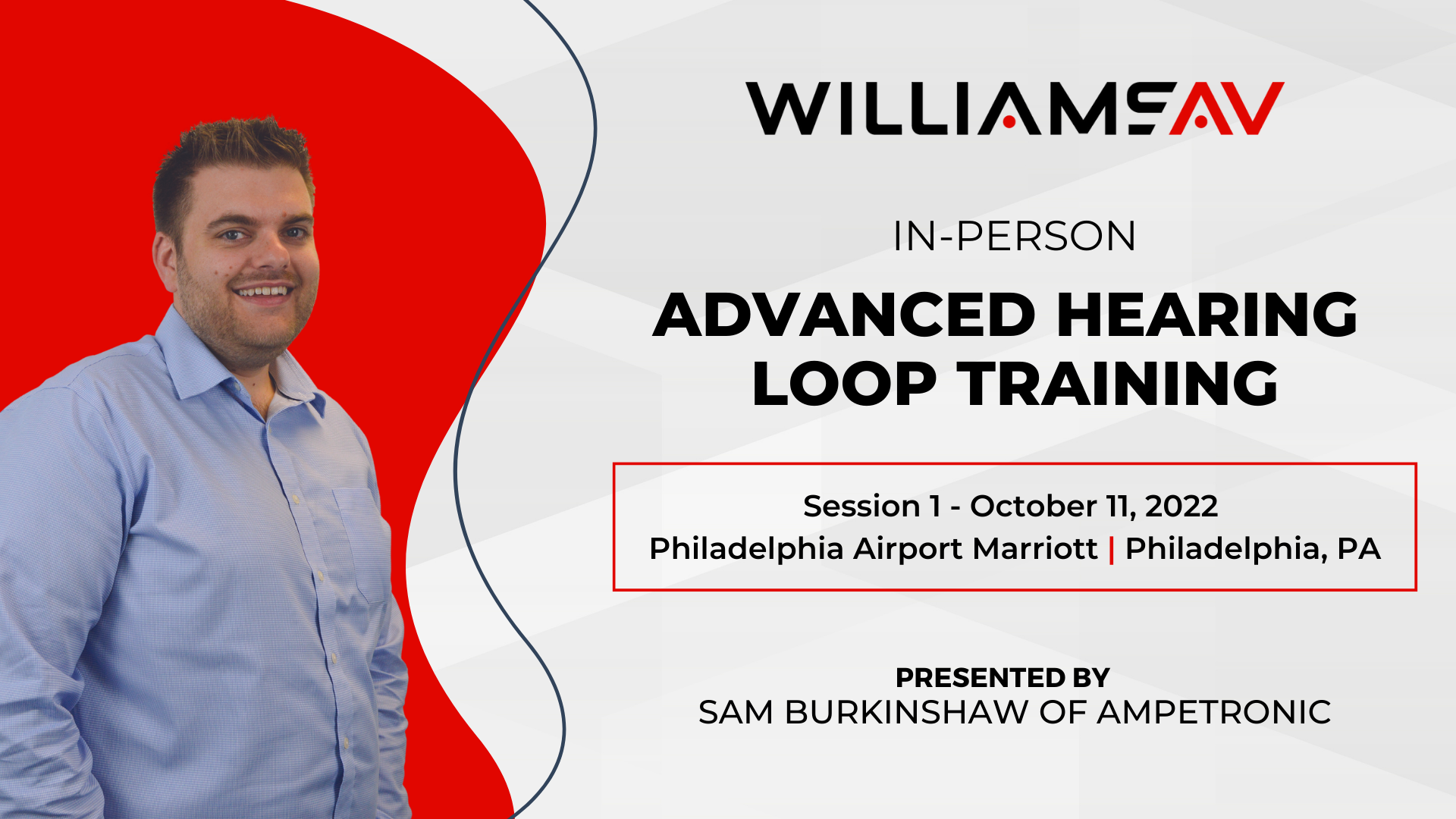 WILLIAMSAV

IN-PERSON

ADVANCED HEARING LOOP TRAINING

Session 1 - October 11, 2022
Philadelphia Airport Marriott | Philadelphia, PA

PRESENTED BY
SAM BURKINSHAW OF AMPETRONIC